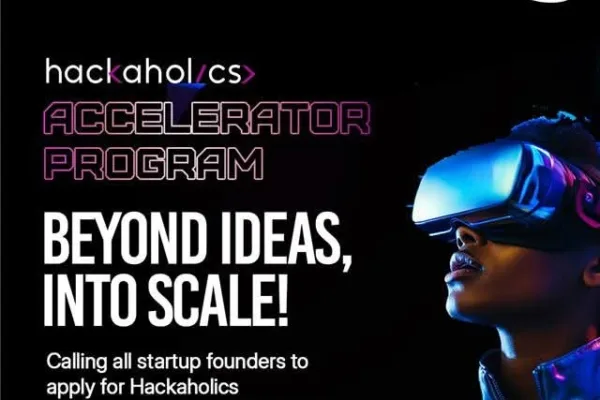 hackaholics>

ACCELERATOR PROGRAM

BEYOND IDEAS, INTO SCALE!

Calling all startup founders to apply for Hackaholics